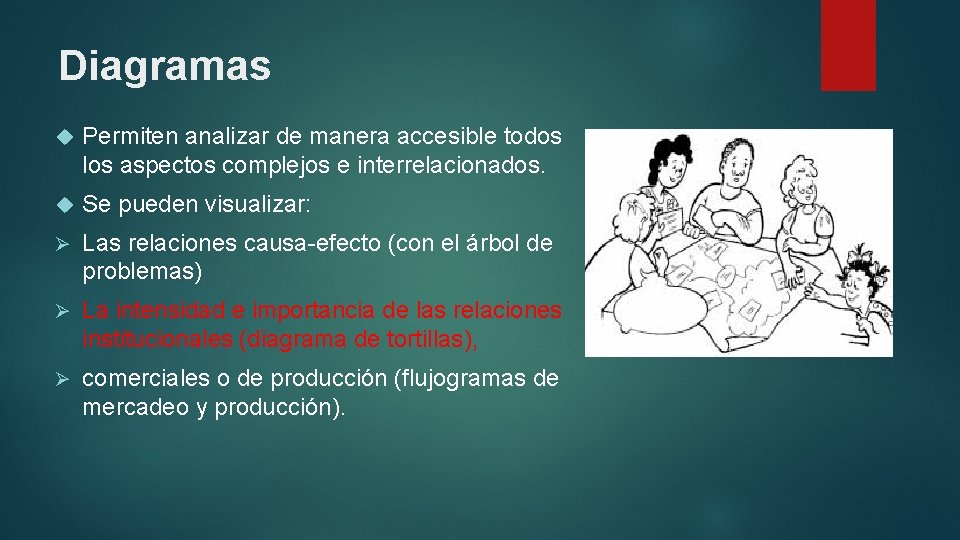 Diagramas

Permiten analizar de manera accesible todos los aspectos complejos e interrelacionados.

Se pueden visualizar:

Las relaciones causa-efecto (con el árbol de problemas)

La intensidad e importancia de las relaciones institucionales (diagrama de tortillas),

comerciales o de producción (flujogramas de mercadeo y producción).